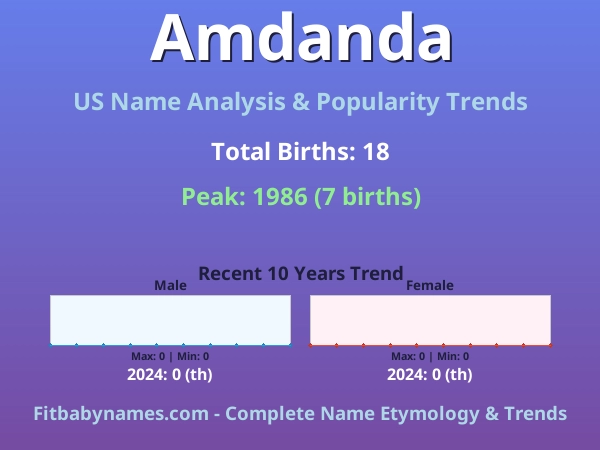 Amdanda

US Name Analysis & Popularity Trends

Total Births: 18

Peak: 1986 (7 births)

Recent 10 Years Trend

Male

Max: 0 | Min: 0

2024: 0 (th)

Female

Max: 0 | Min: 0

2024: 0 (th)

Fitbabynames.com - Complete Name Etymology & Trends